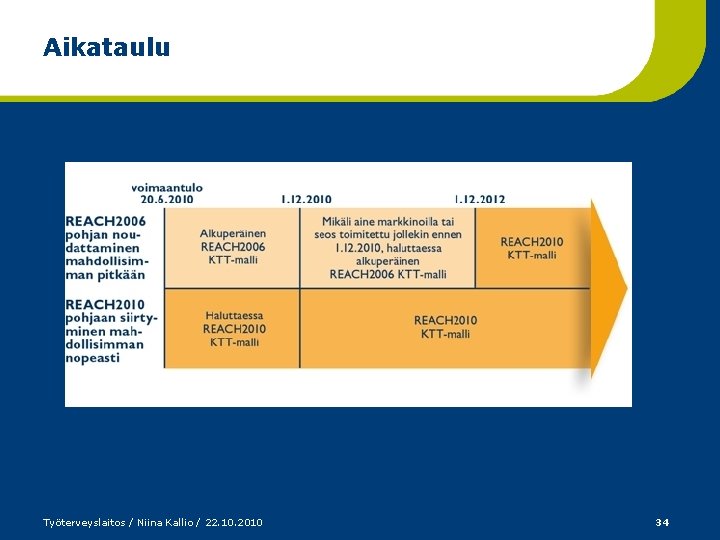 Aikataulu

voimaantulo
20.6.2010

1.12.2010

1.12.2012

REACH2006 pohjan noudattaminen mahdollisimman pitkään

Alkuperäinen REACH2006 KTT-malli

Mikäli aine markkinoilla tai seos toimitettu jollekin ennen 1.12.2010, haluttaessa alkuperäinen REACH2006 KTT-malli

REACH2010 KTT-malli

REACH2010 pohjaan siirtyminen mahdollisimman nopeasti

Haluttaessa REACH2010 KTT-malli

REACH2010 KTT-malli

Työterveyslaitos / Niina Kallio / 22.10.2010

34